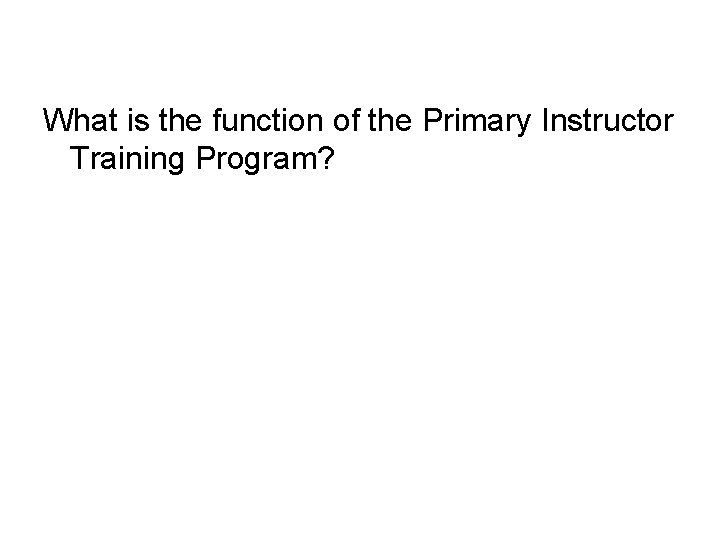 What is the function of the Primary Instructor Training Program?